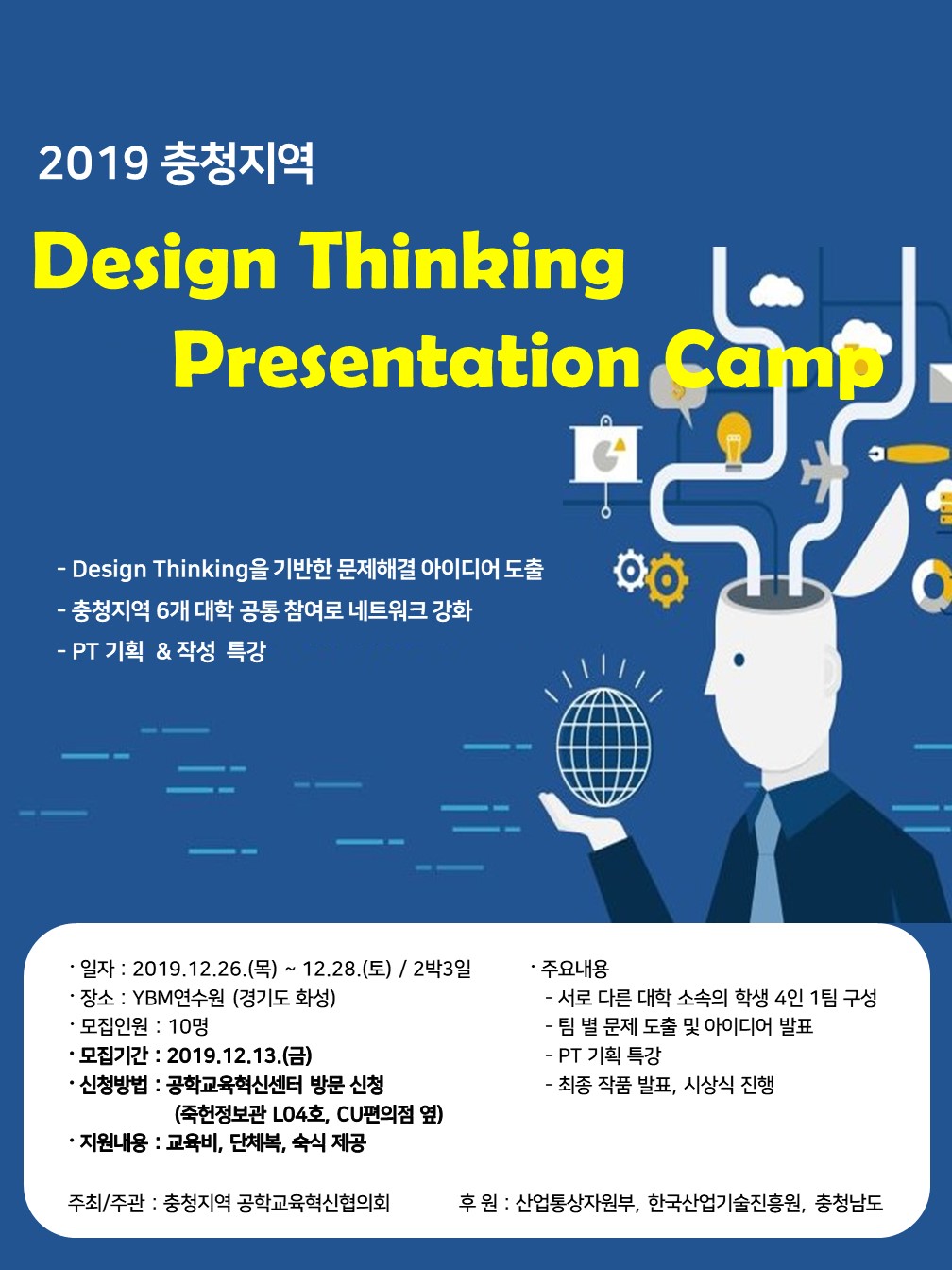 2019 충청지역

Design Thinking

Presentation Camp

- Design Thinking을 기반한 문제해결 아이디어 도출
- 충청지역 6개 대학 공통 참여로 네트워크 강화
- PT 기획 & 작성 특강

· 일자 : 2019.12.26.(목) ~ 12.28.(토) / 2박3일
· 장소 : YBM연수원 (경기도 화성)
· 모집인원 : 10명
· 모집기간 : 2019.12.13.(금)
· 신청방법 : 공학교육혁신센터 방문 신청 (죽헌정보관 L04호, CU편의점 옆)
· 지원내용 : 교육비, 단체복, 숙식 제공

· 주요내용
- 서로 다른 대학 소속의 학생 4인 1팀 구성
- 팀 별 문제 도출 및 아이디어 발표
- PT 기획 특강
- 최종 작품 발표, 시상식 진행

주최/주관 : 충청지역 공학교육혁신협의회

후 원 : 산업통상자원부, 한국산업기술진흥원, 충청남도